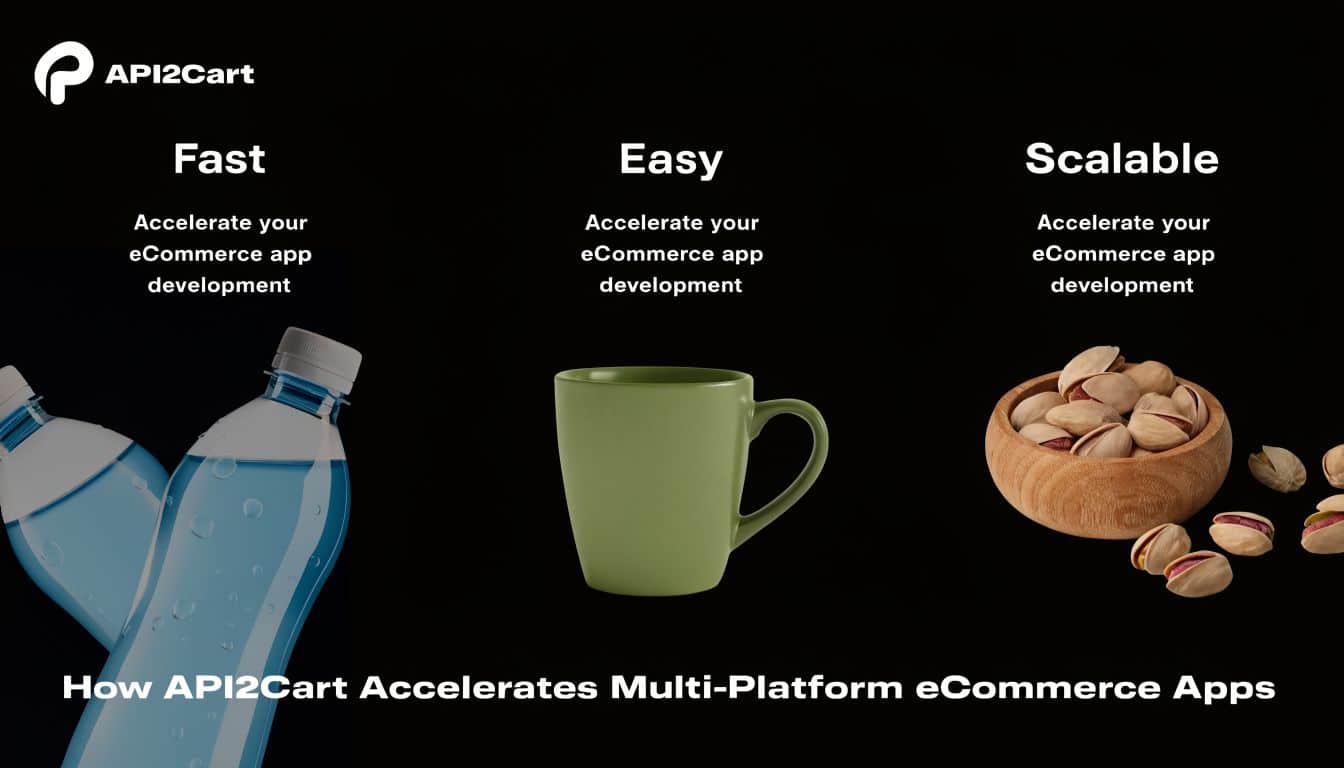 API2Cart

Fast

Accelerate your eCommerce app development

Easy

Accelerate your eCommerce app development

Scalable

Accelerate your eCommerce app development

How API2Cart Accelerates Multi-Platform eCommerce Apps